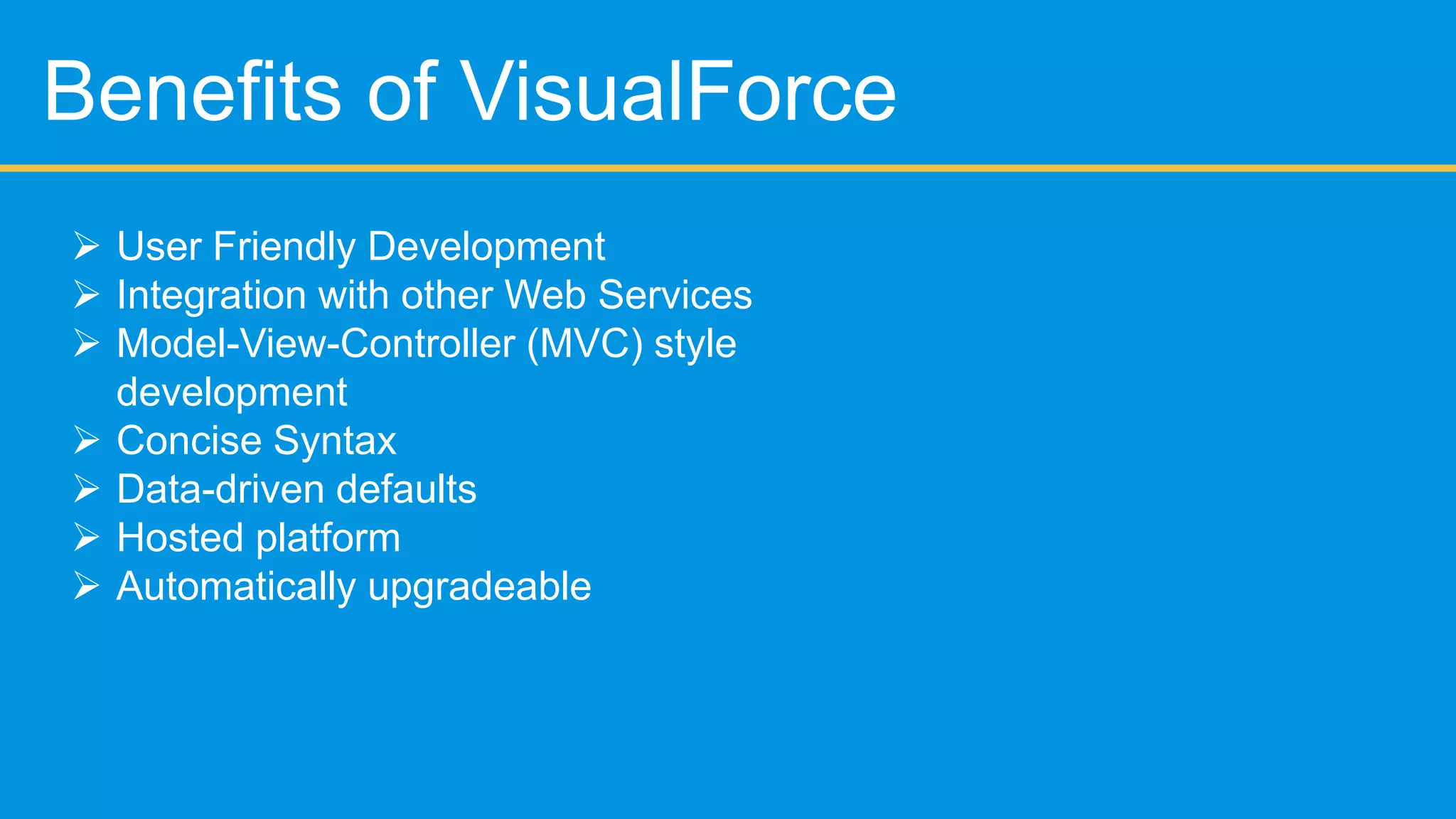 Benefits of VisualForce

➢ User Friendly Development
➢ Integration with other Web Services
➢ Model-View-Controller (MVC) style development
➢ Concise Syntax
➢ Data-driven defaults
➢ Hosted platform
➢ Automatically upgradeable